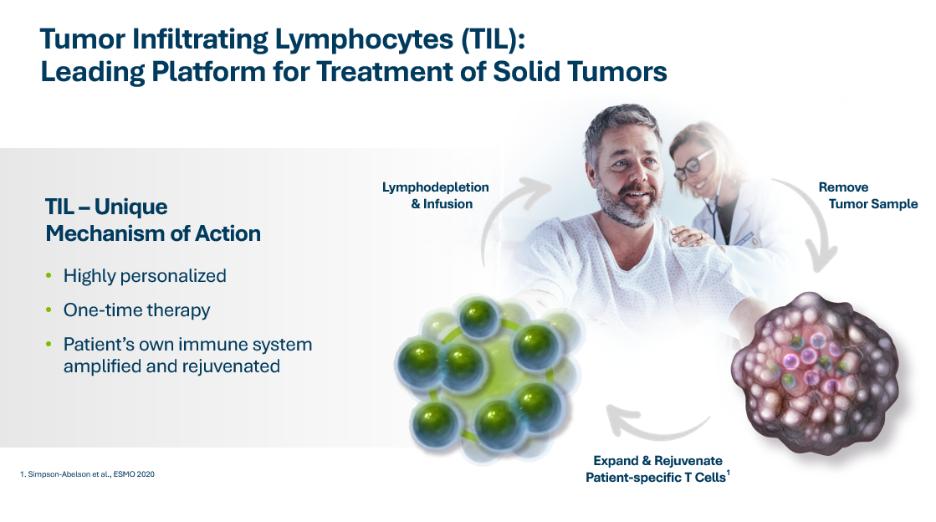 Tumor Infiltrating Lymphocytes (TIL):
Leading Platform for Treatment of Solid Tumors

TIL – Unique
Mechanism of Action

• Highly personalized
• One-time therapy
• Patient's own immune system amplified and rejuvenated

Lymphodepletion & Infusion

Remove Tumor Sample

Expand & Rejuvenate Patient-specific T Cells$^1$

1. Simpson-Abelson et al., ESMO 2020